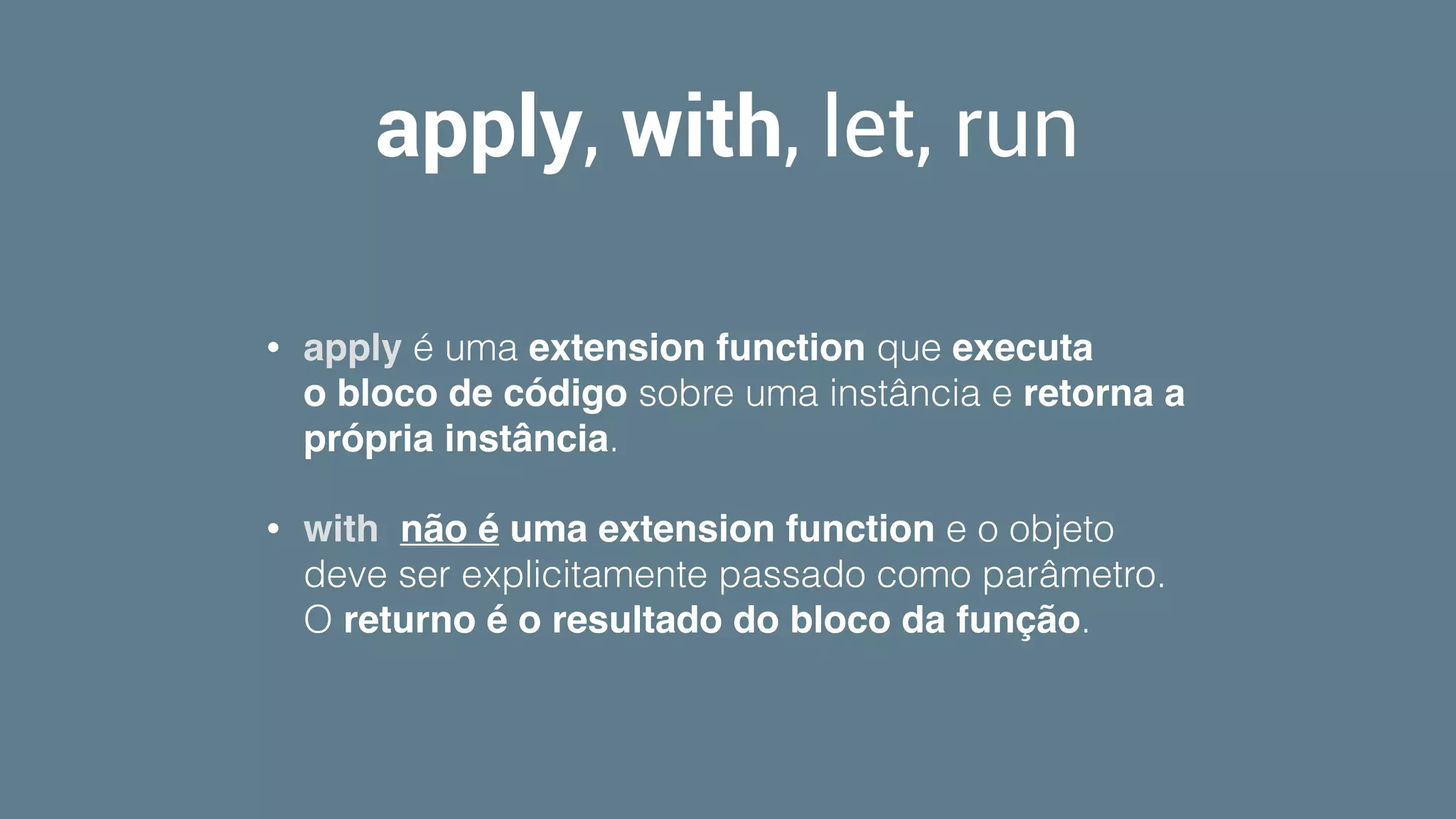 apply, with, let, run

• apply é uma extension function que executa o bloco de código sobre uma instância e retorna a própria instância.

• with não é uma extension function e o objeto deve ser explicitamente passado como parâmetro. O returno é o resultado do bloco da função.